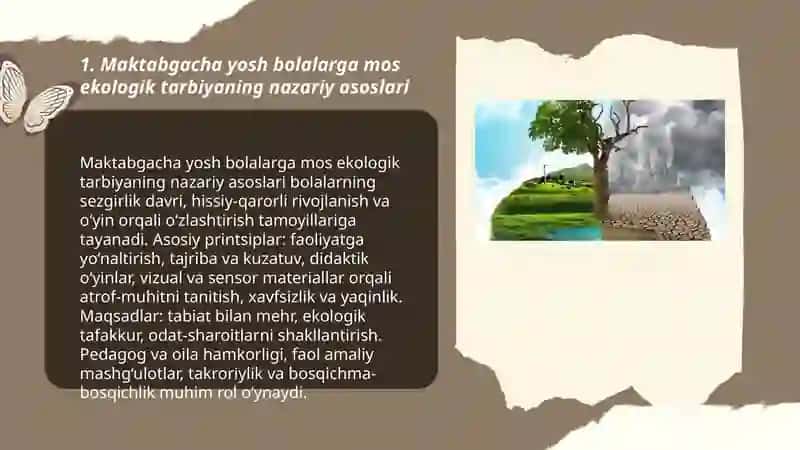 1. Maktabgacha yosh bolalarga mos ekologik tarbiyaning nazariy asoslari

Maktabgacha yosh bolalarga mos ekologik tarbiyaning nazariy asoslari bolalarning sezgirlik davri, hissiy-qarorli rivojlanish va o'yin orqali o'zlashtirish tamoyillariga tayanadi. Asosiy printsiplar: faoliyatga yo'naltirish, tajriba va kuzatuv, didaktik o'yinlar, vizual va sensor materiallar orqali atrof-muhitni tanitish, xavfsizlik va yaqinlik. Maqsadlar: tabiat bilan mehr, ekologik tafakkur, odat-sharoitlarni shakllantirish. Pedagog va oila hamkorligi, faol amaliy mashg'ulotlar, takroriylik va bosqichma-bosqichlik muhim rol o'ynaydi.